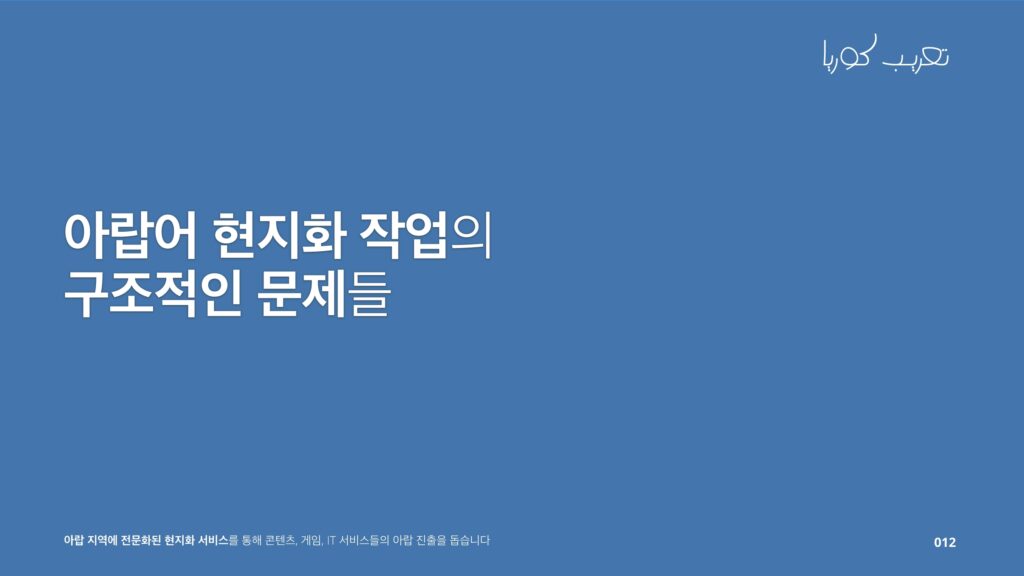 تعريب كوريا

아랍어 현지화 작업의
구조적인 문제들

아랍 지역에 전문화된 현지화 서비스를 통해 콘텐츠, 게임, IT 서비스들의 아랍 진출을 돕습니다

012